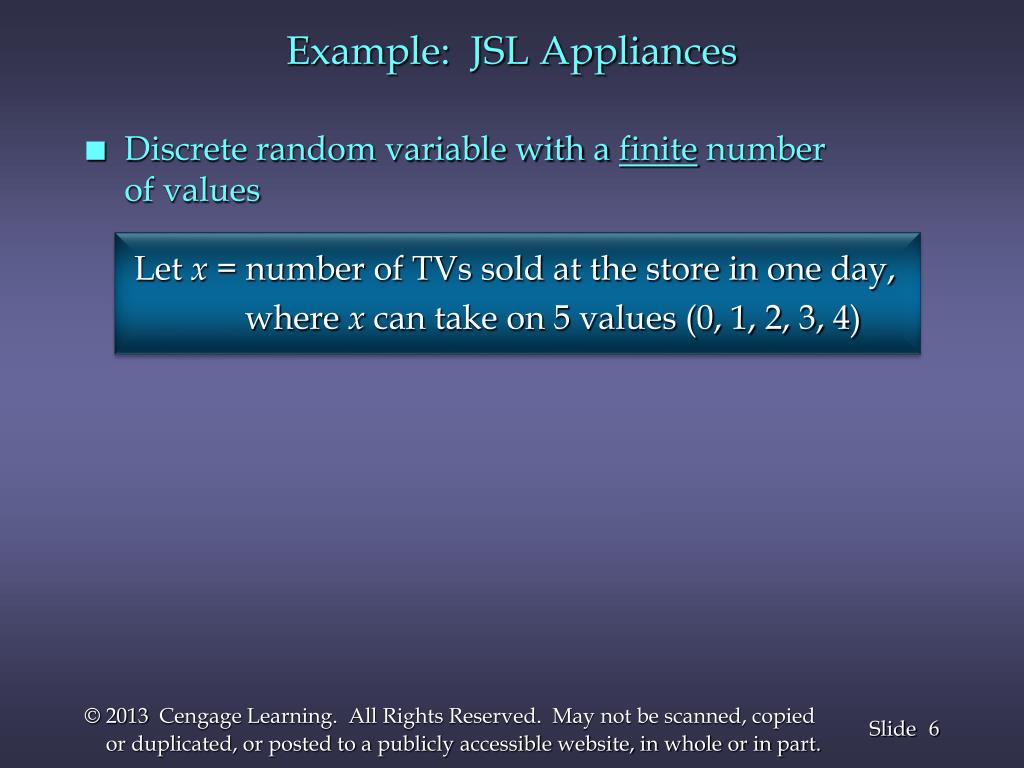 Example: JSL Appliances

■ Discrete random variable with a finite number of values

Let $x$ = number of TVs sold at the store in one day, where $x$ can take on 5 values (0, 1, 2, 3, 4)

© 2013 Cengage Learning. All Rights Reserved. May not be scanned, copied or duplicated, or posted to a publicly accessible website, in whole or in part.

Slide 6